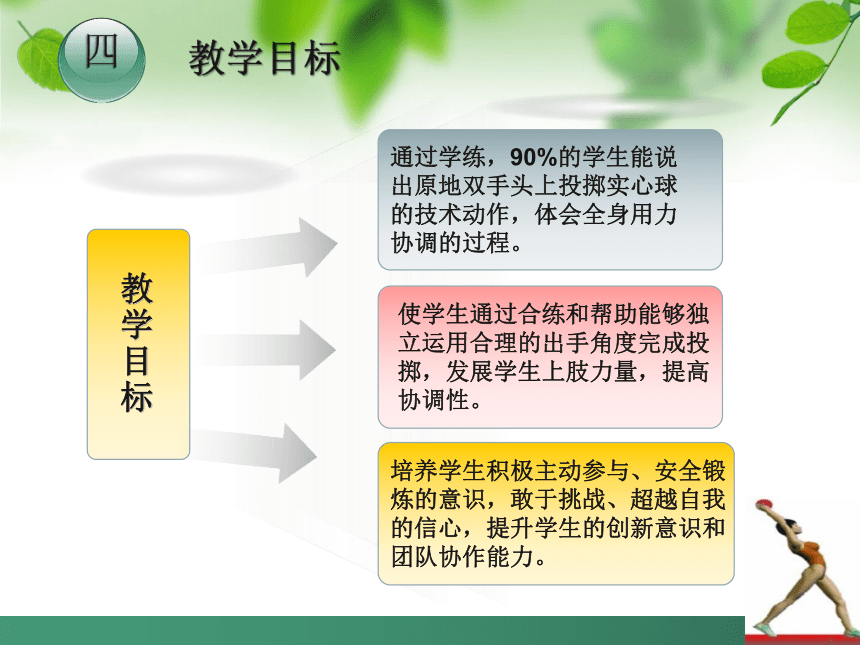 四 教学目标

教学目标

通过学练，90%的学生能说出原地双手头上投掷实心球的技术动作，体会全身用力协调的过程。

使学生通过合练和帮助能够独立运用合理的出手角度完成投掷，发展学生上肢力量，提高协调性。

培养学生积极主动参与、安全锻炼的意识，敢于挑战、超越自我的信心，提升学生的创新意识和团队协作能力。